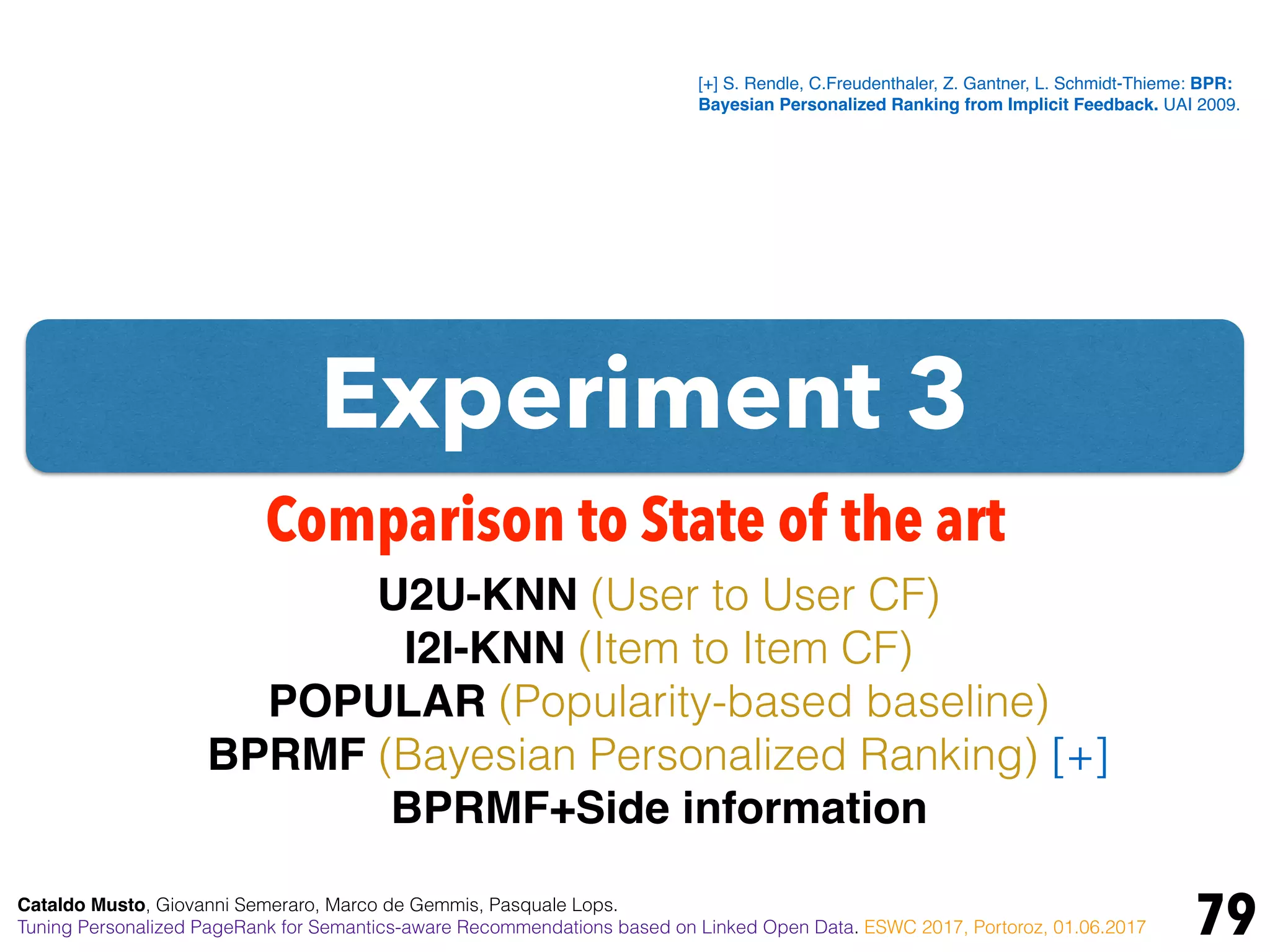 [+] S. Rendle, C.Freudenthaler, Z. Gantner, L. Schmidt-Thieme: BPR: Bayesian Personalized Ranking from Implicit Feedback. UAI 2009.

Experiment 3

Comparison to State of the art

U2U-KNN (User to User CF)
I2I-KNN (Item to Item CF)
POPULAR (Popularity-based baseline)
BPRMF (Bayesian Personalized Ranking) [+]
BPRMF+Side information

Cataldo Musto, Giovanni Semeraro, Marco de Gemmis, Pasquale Lops.
Tuning Personalized PageRank for Semantics-aware Recommendations based on Linked Open Data. ESWC 2017, Portoroz, 01.06.2017

79